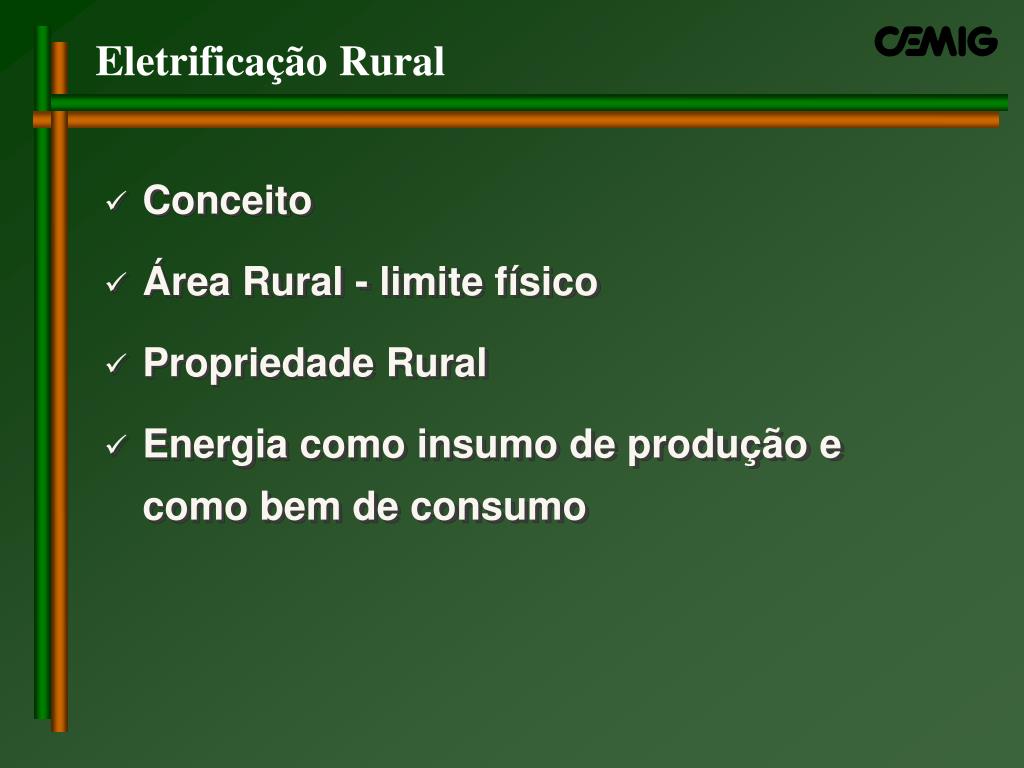 Eletrificação Rural

CEMIG

✓ Conceito

✓ Área Rural - limite físico

✓ Propriedade Rural

✓ Energia como insumo de produção e como bem de consumo